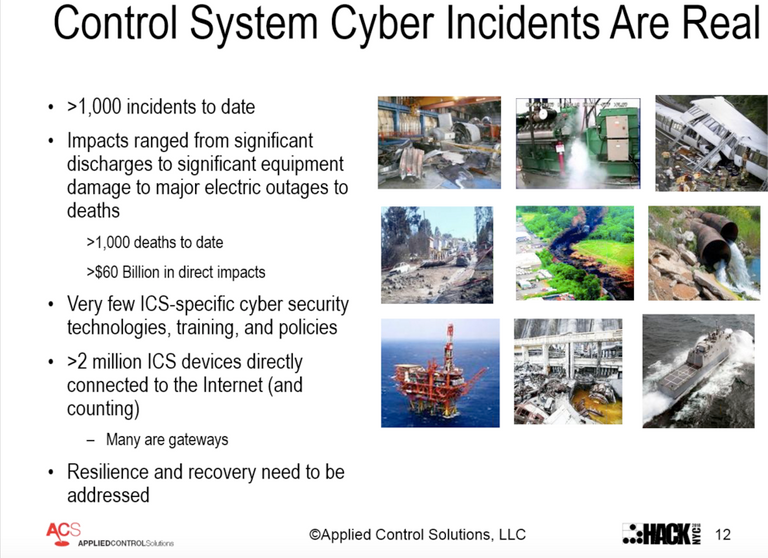 Control System Cyber Incidents Are Real

• >1,000 incidents to date
• Impacts ranged from significant discharges to significant equipment damage to major electric outages to deaths
>1,000 deaths to date
>$60 Billion in direct impacts
• Very few ICS-specific cyber security technologies, training, and policies
• >2 million ICS devices directly connected to the Internet (and counting)
– Many are gateways
• Resilience and recovery need to be addressed

ACS APPLIEDCONTROLSolutions

©Applied Control Solutions, LLC

HACK NYC

12